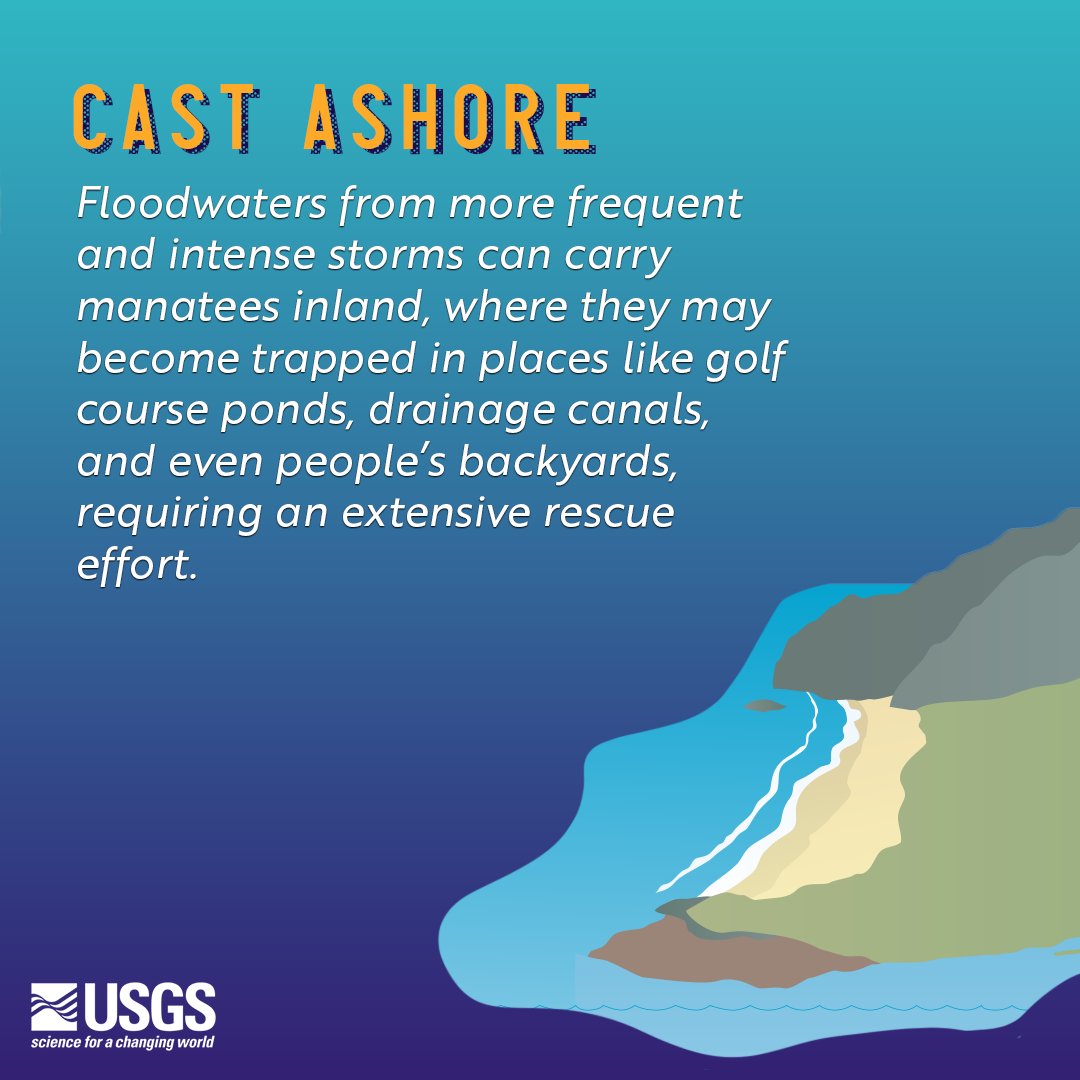 CAST ASHORE

Floodwaters from more frequent and intense storms can carry manatees inland, where they may become trapped in places like golf course ponds, drainage canals, and even people's backyards, requiring an extensive rescue effort.

USGS
science for a changing world